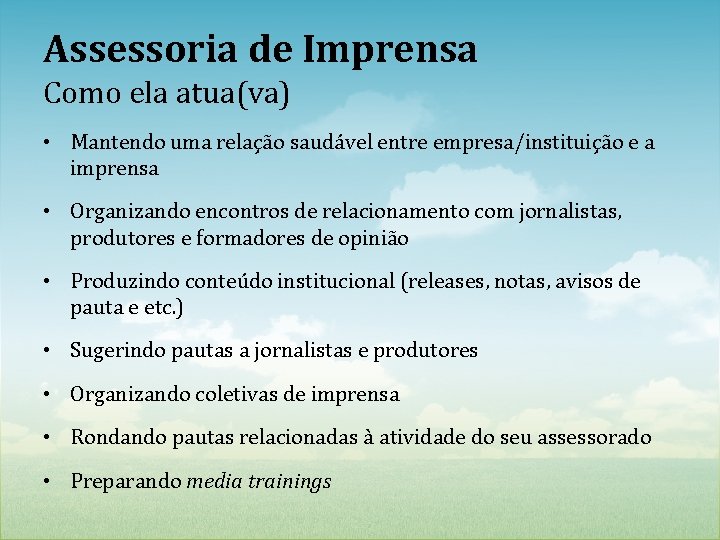 Assessoria de Imprensa
Como ela atua(va)

• Mantendo uma relação saudável entre empresa/instituição e a imprensa

• Organizando encontros de relacionamento com jornalistas, produtores e formadores de opinião

• Produzindo conteúdo institucional (releases, notas, avisos de pauta e etc.)

• Sugerindo pautas a jornalistas e produtores

• Organizando coletivas de imprensa

• Rondando pautas relacionadas à atividade do seu assessorado

• Preparando media trainings